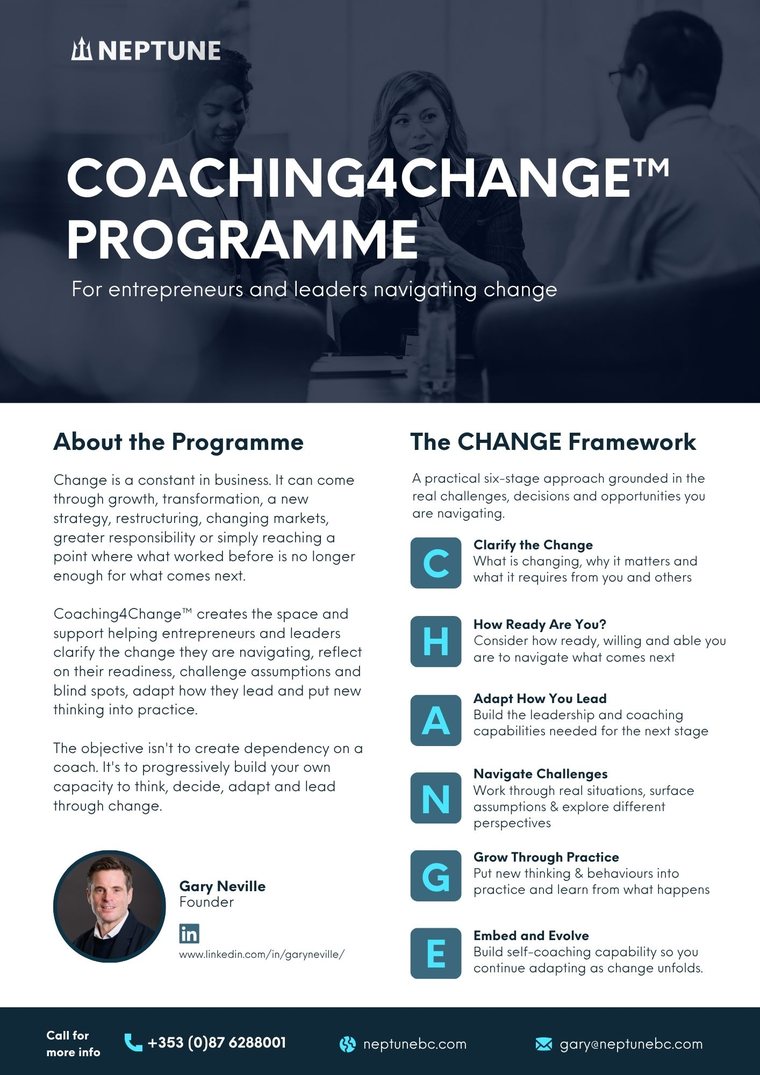 NEPTUNE

COACHING4CHANGE™ PROGRAMME

For entrepreneurs and leaders navigating change

About the Programme

Change is a constant in business. It can come through growth, transformation, a new strategy, restructuring, changing markets, greater responsibility or simply reaching a point where what worked before is no longer enough for what comes next.

Coaching4Change™ creates the space and support helping entrepreneurs and leaders clarify the change they are navigating, reflect on their readiness, challenge assumptions and blind spots, adapt how they lead and put new thinking into practice.

The objective isn't to create dependency on a coach. It's to progressively build your own capacity to think, decide, adapt and lead through change.

Gary Neville
Founder

in
www.linkedin.com/in/garyneville/

The CHANGE Framework

A practical six-stage approach grounded in the real challenges, decisions and opportunities you are navigating.

C
Clarify the Change
What is changing, why it matters and what it requires from you and others

H
How Ready Are You?
Consider how ready, willing and able you are to navigate what comes next

A
Adapt How You Lead
Build the leadership and coaching capabilities needed for the next stage

N
Navigate Challenges
Work through real situations, surface assumptions & explore different perspectives

G
Grow Through Practice
Put new thinking & behaviours into practice and learn from what happens

E
Embed and Evolve
Build self-coaching capability so you continue adapting as change unfolds.

Call for more info

+353 (0)87 6288001

neptunebc.com

gary@neptunebc.com